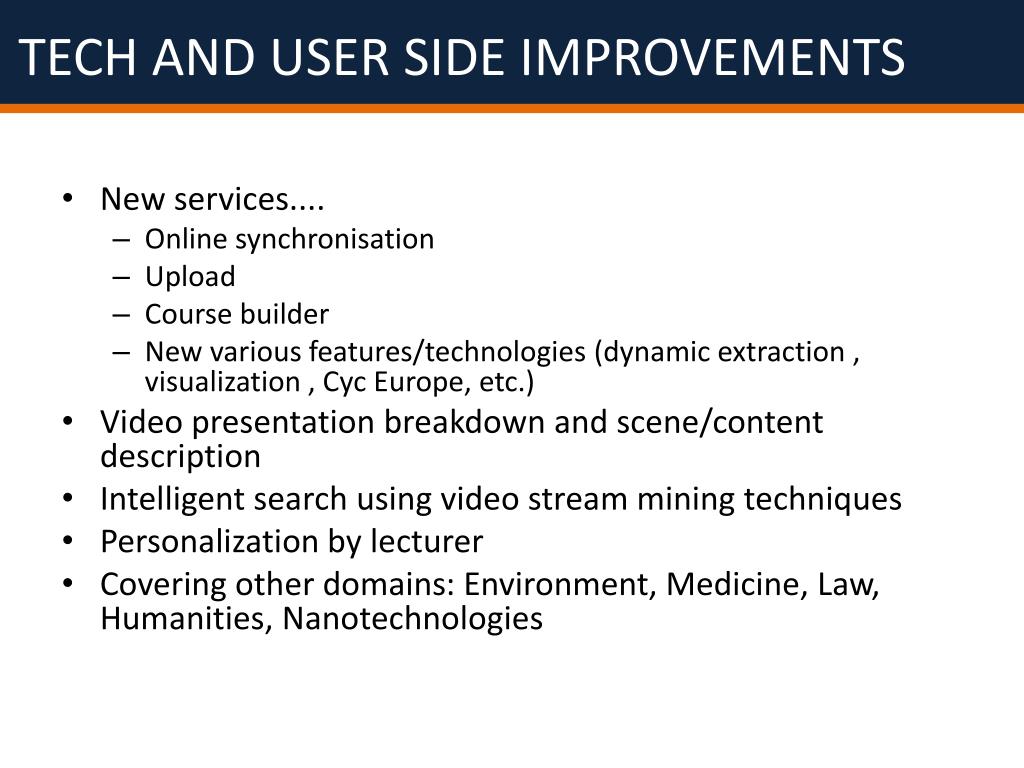 TECH AND USER SIDE IMPROVEMENTS

• New services....
– Online synchronisation
– Upload
– Course builder
– New various features/technologies (dynamic extraction , visualization , Cyc Europe, etc.)
• Video presentation breakdown and scene/content description
• Intelligent search using video stream mining techniques
• Personalization by lecturer
• Covering other domains: Environment, Medicine, Law, Humanities, Nanotechnologies